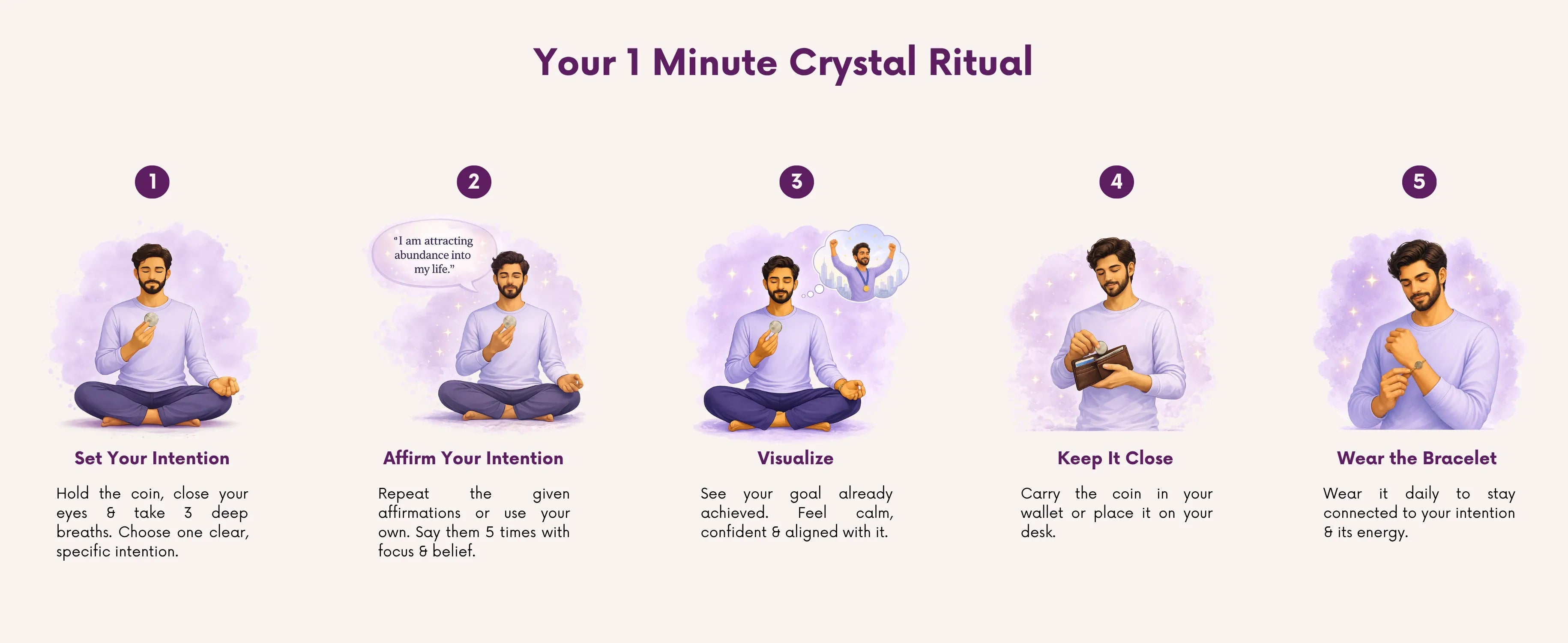 Your 1 Minute Crystal Ritual

1

Set Your Intention

Hold the coin, close your eyes & take 3 deep breaths. Choose one clear, specific intention.

2

"I am attracting abundance into my life."

Affirm Your Intention

Repeat the given affirmations or use your own. Say them 5 times with focus & belief.

3

Visualize

See your goal already achieved. Feel calm, confident & aligned with it.

4

Keep It Close

Carry the coin in your wallet or place it on your desk.

5

Wear the Bracelet

Wear it daily to stay connected to your intention & its energy.